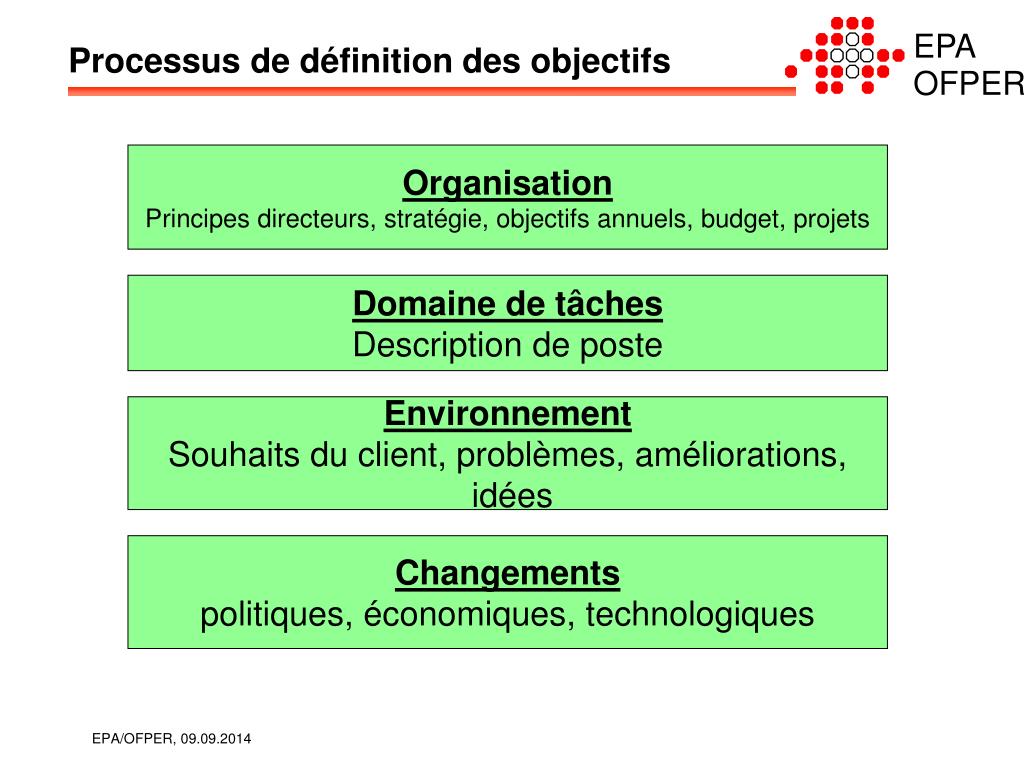 Processus de définition des objectifs

EPA
OFPER

Organisation
Principes directeurs, stratégie, objectifs annuels, budget, projets

Domaine de tâches
Description de poste

Environnement
Souhaits du client, problèmes, améliorations, idées

Changements
politiques, économiques, technologiques

EPA/OFPER, 09.09.2014